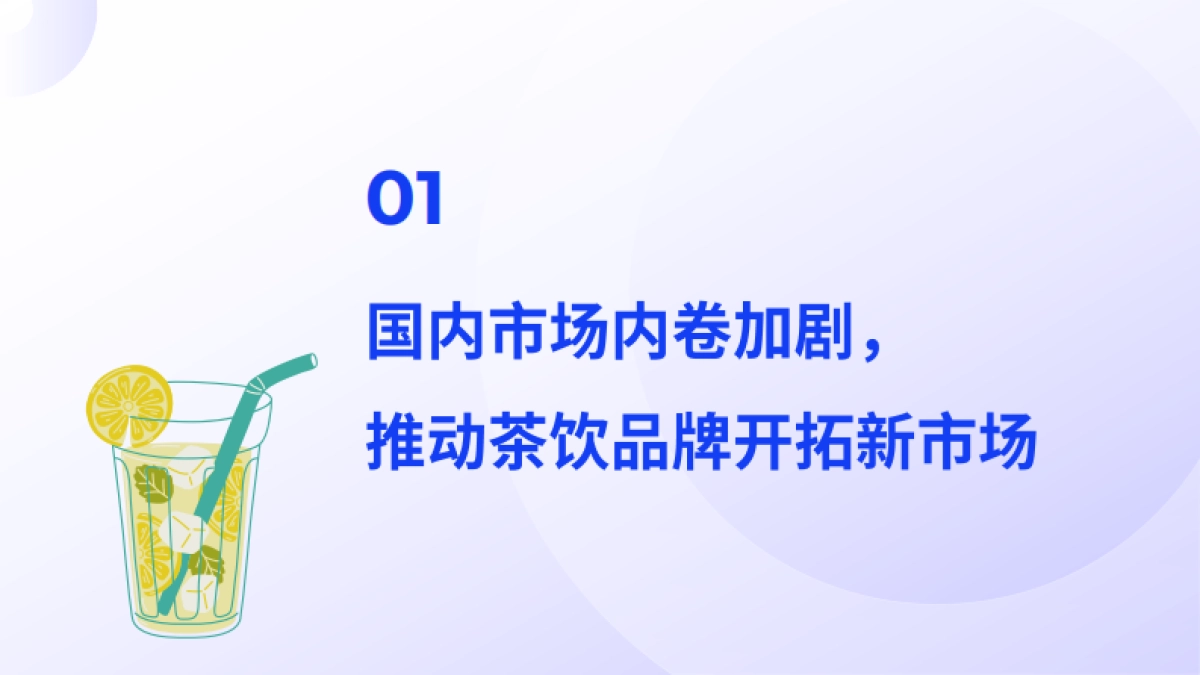 01

国内市场内卷加剧，
推动茶饮品牌开拓新市场